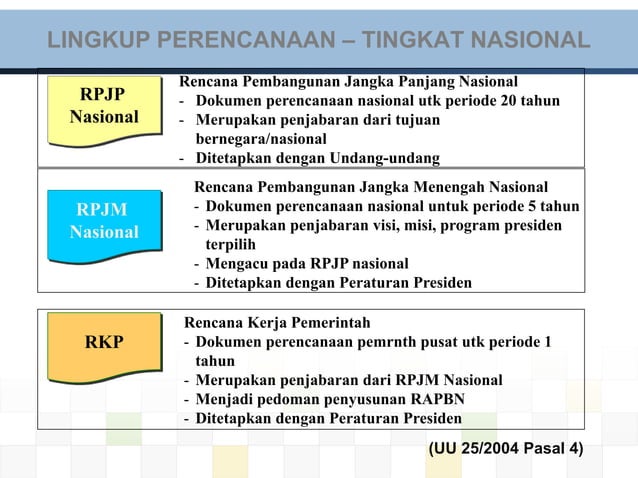 LINGKUP PERENCANAAN – TINGKAT NASIONAL

RPJP Nasional

Rencana Pembangunan Jangka Panjang Nasional
- Dokumen perencanaan nasional utk periode 20 tahun
- Merupakan penjabaran dari tujuan bernegara/nasional
- Ditetapkan dengan Undang-undang

RPJM Nasional

Rencana Pembangunan Jangka Menengah Nasional
- Dokumen perencanaan nasional untuk periode 5 tahun
- Merupakan penjabaran visi, misi, program presiden terpilih
- Mengacu pada RPJP nasional
- Ditetapkan dengan Peraturan Presiden

RKP

Rencana Kerja Pemerintah
- Dokumen perencanaan pemrnth pusat utk periode 1 tahun
- Merupakan penjabaran dari RPJM Nasional
- Menjadi pedoman penyusunan RAPBN
- Ditetapkan dengan Peraturan Presiden

(UU 25/2004 Pasal 4)